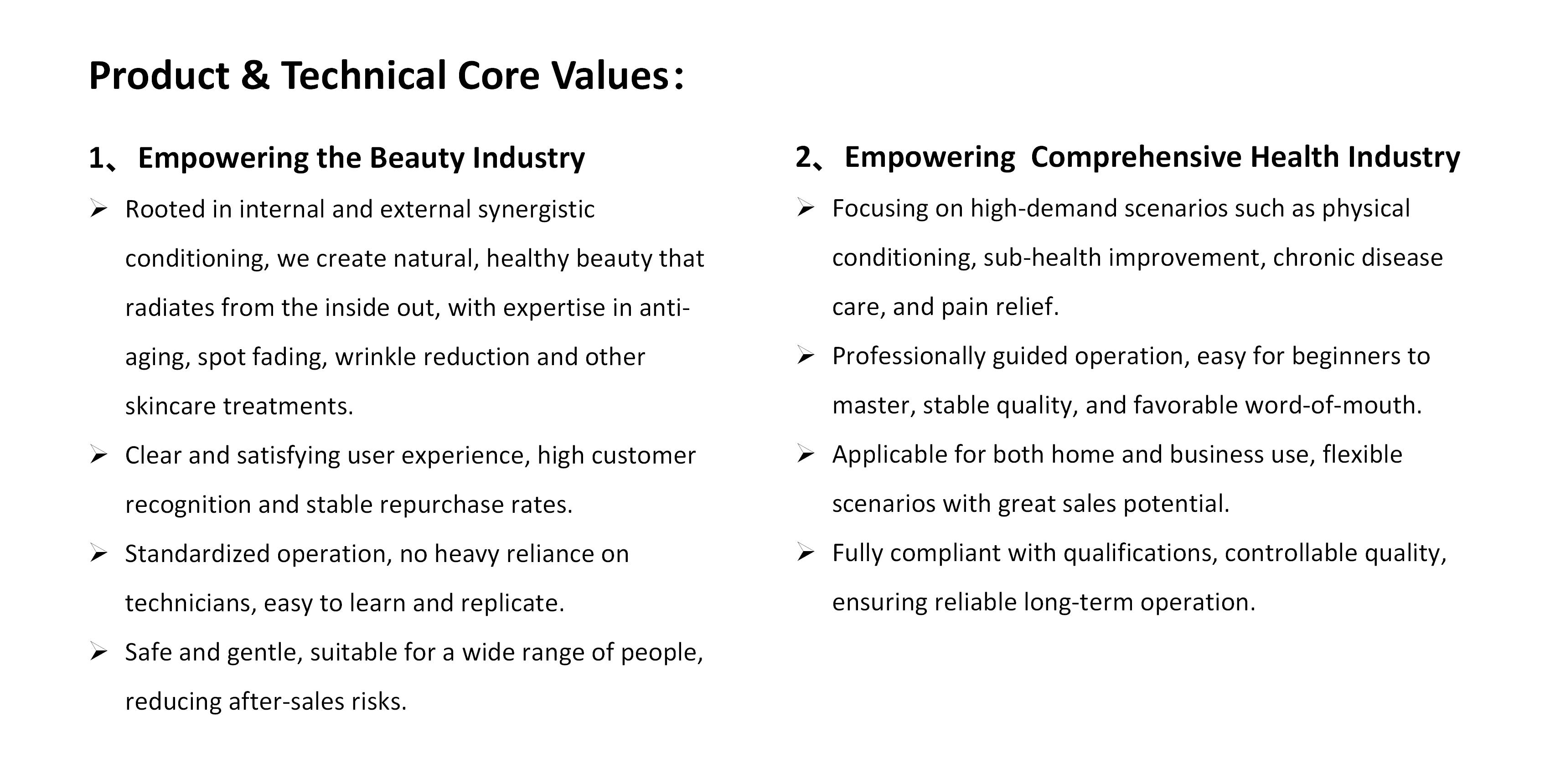 Product & Technical Core Values：

1、Empowering the Beauty Industry

➢ Rooted in internal and external synergistic conditioning, we create natural, healthy beauty that radiates from the inside out, with expertise in anti-aging, spot fading, wrinkle reduction and other skincare treatments.

➢ Clear and satisfying user experience, high customer recognition and stable repurchase rates.

➢ Standardized operation, no heavy reliance on technicians, easy to learn and replicate.

➢ Safe and gentle, suitable for a wide range of people, reducing after-sales risks.

2、Empowering Comprehensive Health Industry

➢ Focusing on high-demand scenarios such as physical conditioning, sub-health improvement, chronic disease care, and pain relief.

➢ Professionally guided operation, easy for beginners to master, stable quality, and favorable word-of-mouth.

➢ Applicable for both home and business use, flexible scenarios with great sales potential.

➢ Fully compliant with qualifications, controllable quality, ensuring reliable long-term operation.